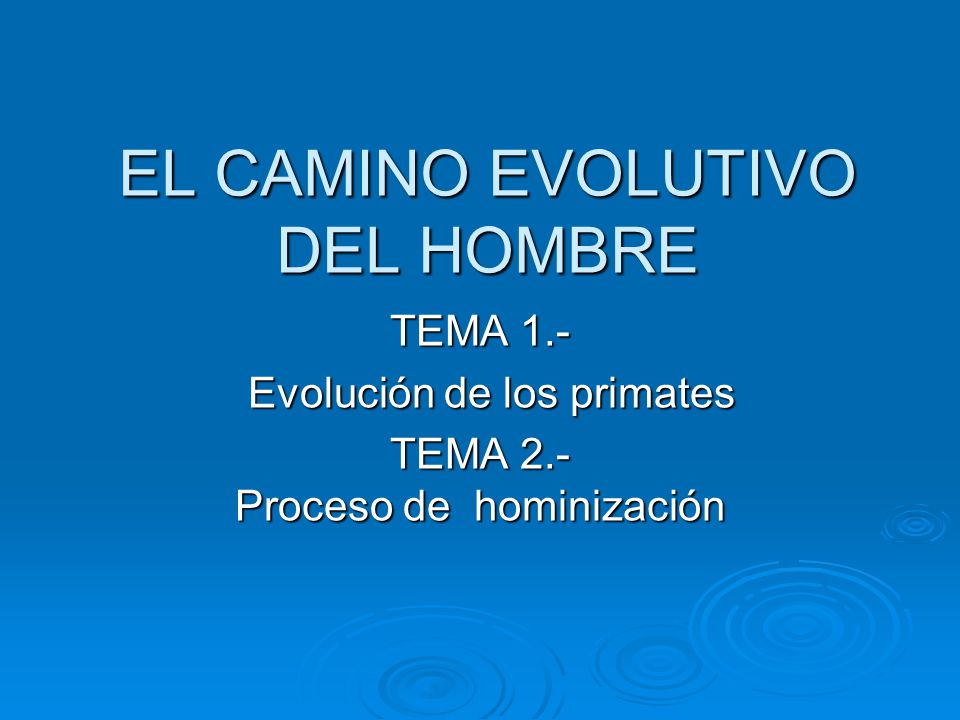 EL CAMINO EVOLUTIVO DEL HOMBRE

TEMA 1.-

Evolución de los primates

TEMA 2.-

Proceso de hominización